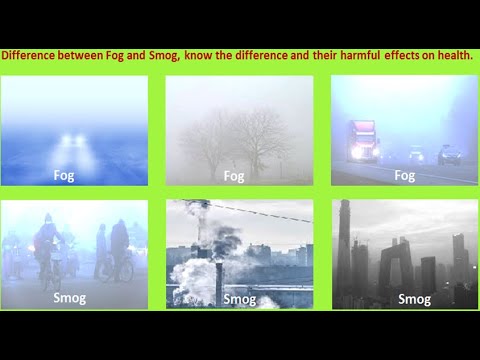 Difference between Fog and Smog, know the difference and their harmful effects on health.

Fog

Fog

Fog

Smog

Smog

Smog